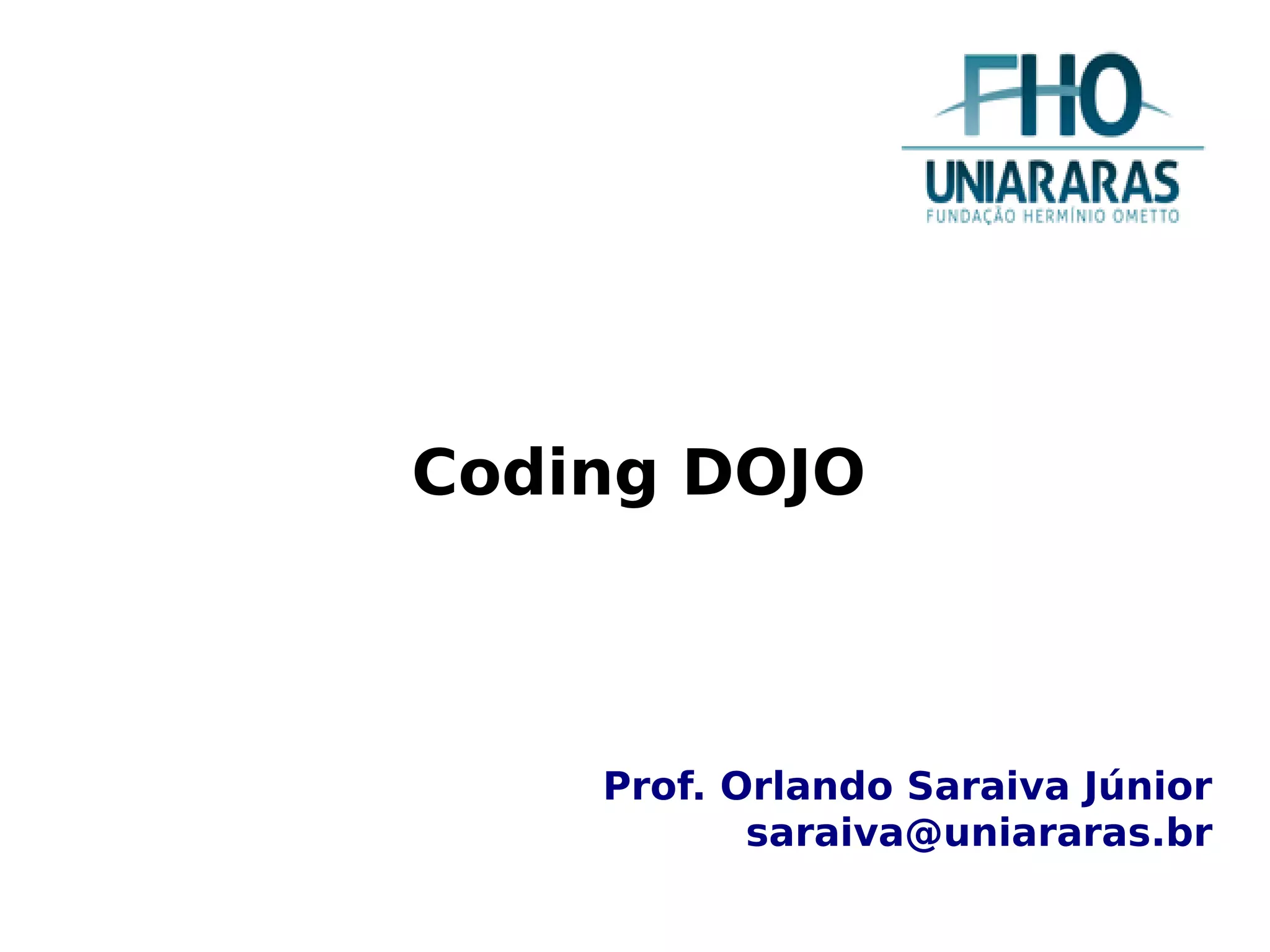 FHO
UNIARARAS
FUNDAÇÃO HERMÍNIO OMETTO

Coding DOJO

Prof. Orlando Saraiva Júnior
saraiva@uniararas.br